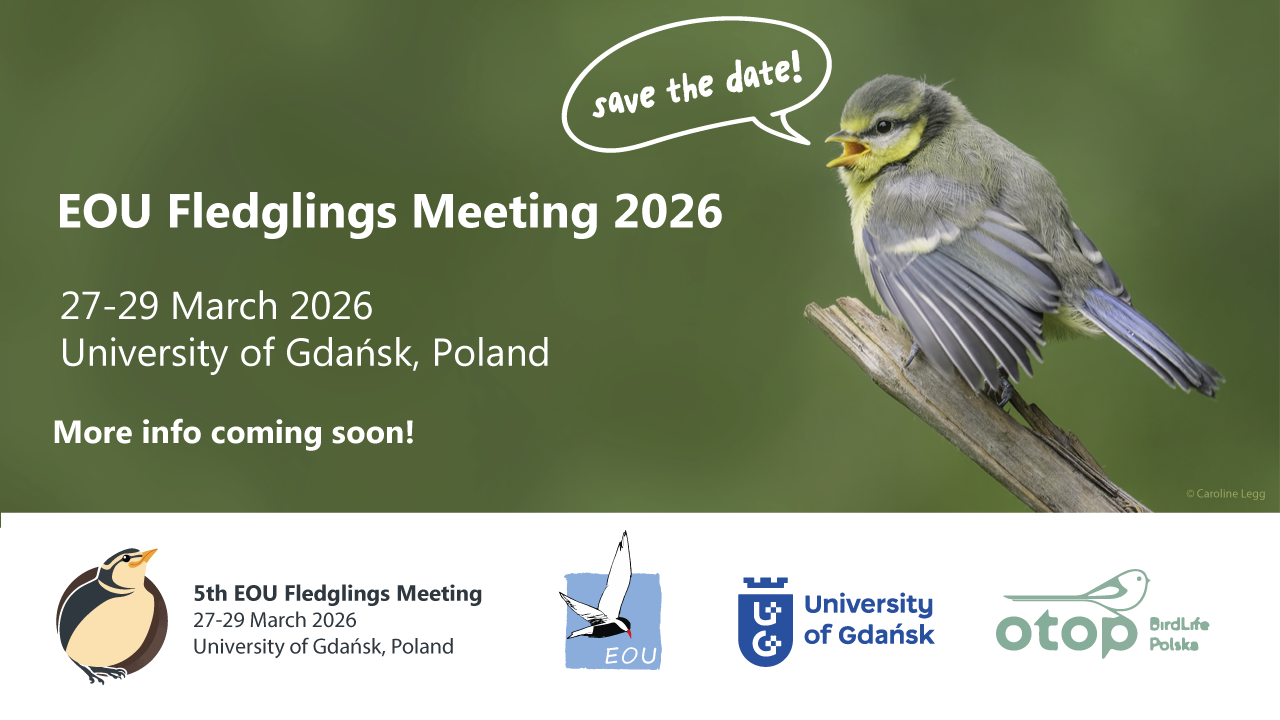 save the date!

EOU Fledglings Meeting 2026

27-29 March 2026
University of Gdańsk, Poland

More info coming soon!

© Caroline Legg

5th EOU Fledglings Meeting
27-29 March 2026
University of Gdańsk, Poland

EOU

University of Gdańsk

otop BirdLife Polska